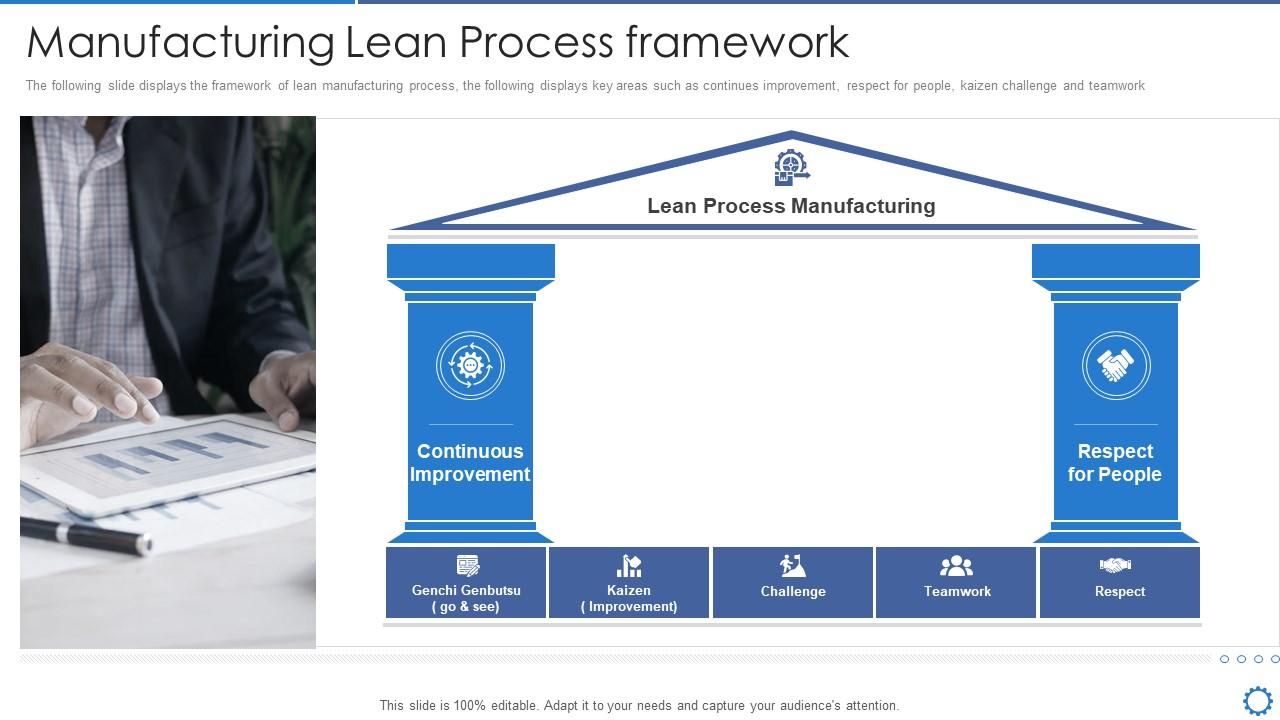 Manufacturing Lean Process framework

The following slide displays the framework of lean manufacturing process, the following displays key areas such as continues improvement, respect for people, kaizen challenge and teamwork

Lean Process Manufacturing

Continuous Improvement

Respect for People

Genchi Genbutsu ( go & see)

Kaizen ( Improvement)

Challenge

Teamwork

Respect

This slide is 100% editable. Adapt it to your needs and capture your audience's attention.